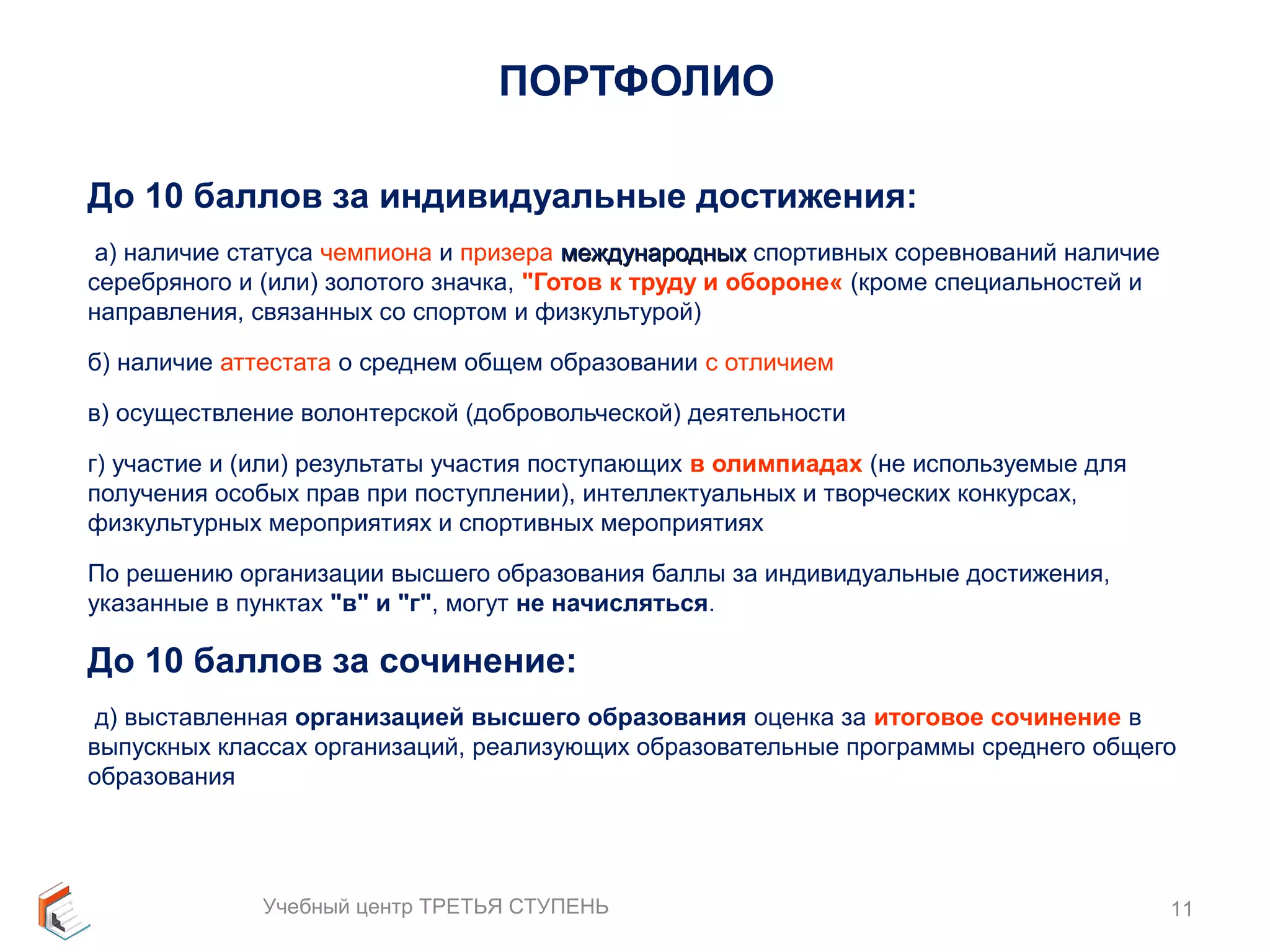 ПОРТФОЛИО

До 10 баллов за индивидуальные достижения:

а) наличие статуса чемпиона и призера международных спортивных соревнований наличие серебряного и (или) золотого значка, "Готов к труду и обороне« (кроме специальностей и направления, связанных со спортом и физкультурой)

б) наличие аттестата о среднем общем образовании с отличием

в) осуществление волонтерской (добровольческой) деятельности

г) участие и (или) результаты участия поступающих в олимпиадах (не используемые для получения особых прав при поступлении), интеллектуальных и творческих конкурсах, физкультурных мероприятиях и спортивных мероприятиях

По решению организации высшего образования баллы за индивидуальные достижения, указанные в пунктах "в" и "г", могут не начисляться.

До 10 баллов за сочинение:

д) выставленная организацией высшего образования оценка за итоговое сочинение в выпускных классах организаций, реализующих образовательные программы среднего общего образования

Учебный центр ТРЕТЬЯ СТУПЕНЬ

11